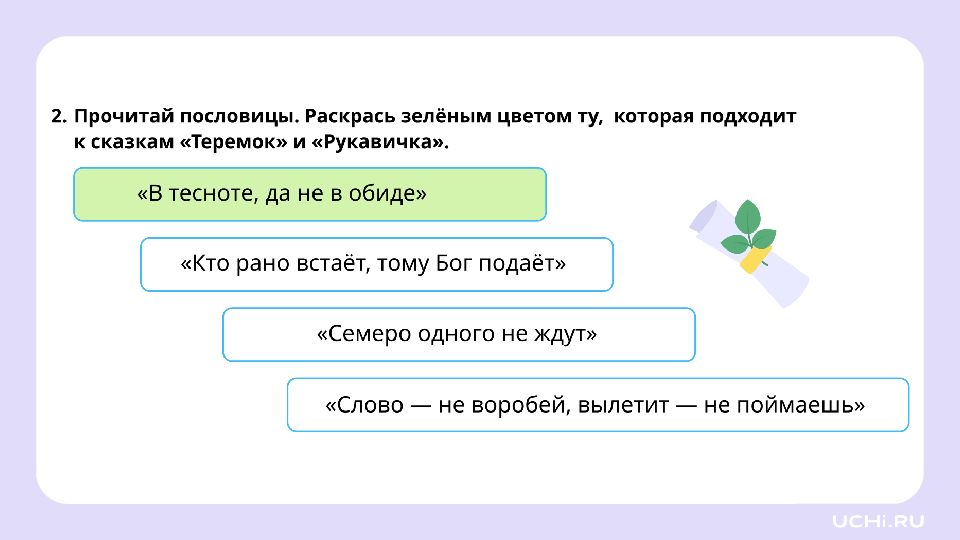 2. Прочитай пословицы. Раскрась зелёным цветом ту, которая подходит к сказкам «Теремок» и «Рукавичка».

«В тесноте, да не в обиде»

«Кто рано встаёт, тому Бог подаёт»

«Семеро одного не ждут»

«Слово — не воробей, вылетит — не поймаешь»

UCHi.RU